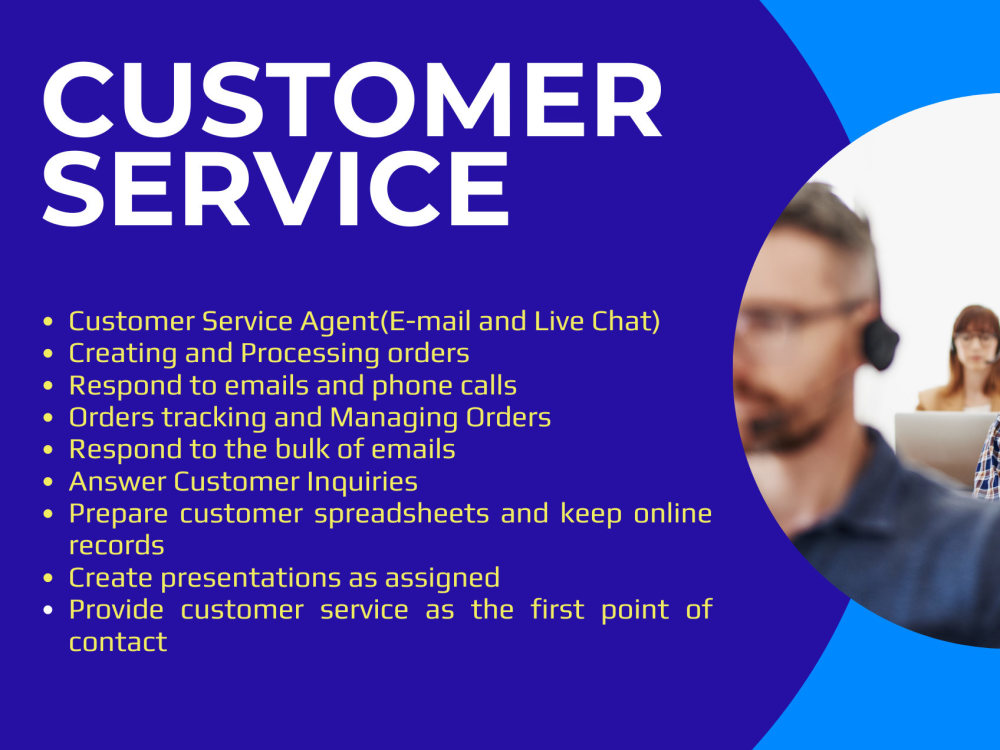 CUSTOMER SERVICE

• Customer Service Agent(E-mail and Live Chat)
• Creating and Processing orders
• Respond to emails and phone calls
• Orders tracking and Managing Orders
• Respond to the bulk of emails
• Answer Customer Inquiries
• Prepare customer spreadsheets and keep online records
• Create presentations as assigned
• Provide customer service as the first point of contact